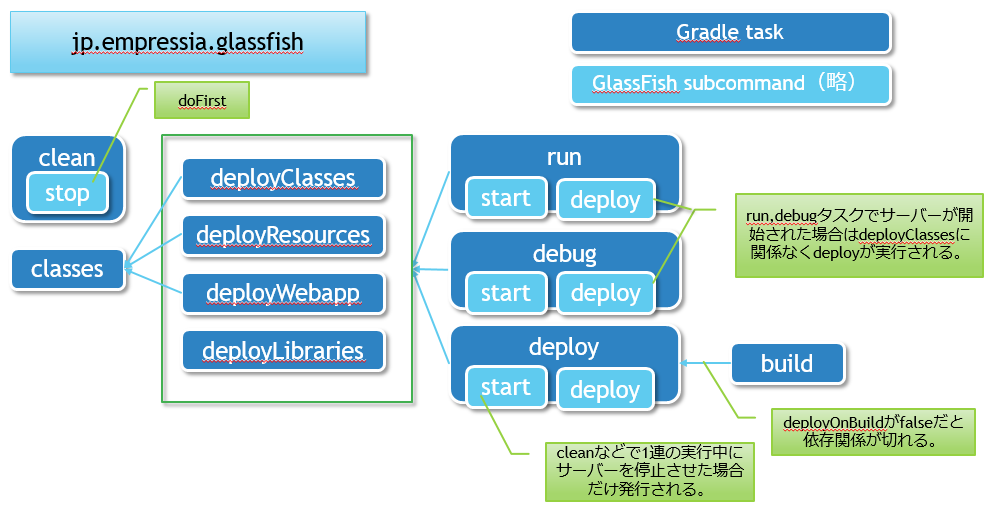 jp.empressia.glassfish

Gradle task

GlassFish subcommand（略）

doFirst

clean

stop

classes

deployClasses

deployResources

deployWebapp

deployLibraries

run

start

deploy

debug

start

deploy

deploy

start

deploy

build

run,debugタスクでサーバーが開始された場合はdeployClassesに関係なくdeployが実行される。

deployOnBuildがfalseだと依存関係が切れる。

cleanなどで1連の実行中にサーバーを停止させた場合だけ発行される。